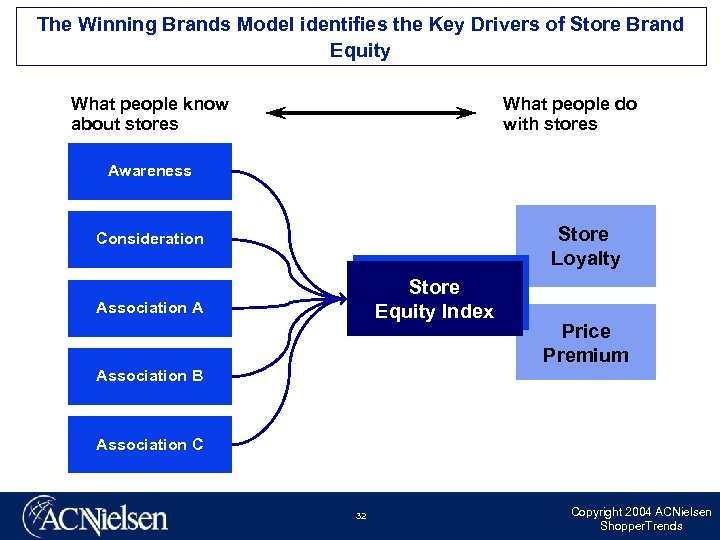 The Winning Brands Model identifies the Key Drivers of Store Brand Equity

What people know about stores

What people do with stores

Awareness

Consideration

Association A

Association B

Association C

Store Equity Index

Store Loyalty

Price Premium

ACNielsen

32

Copyright 2004 ACNielsen ShopperTrends